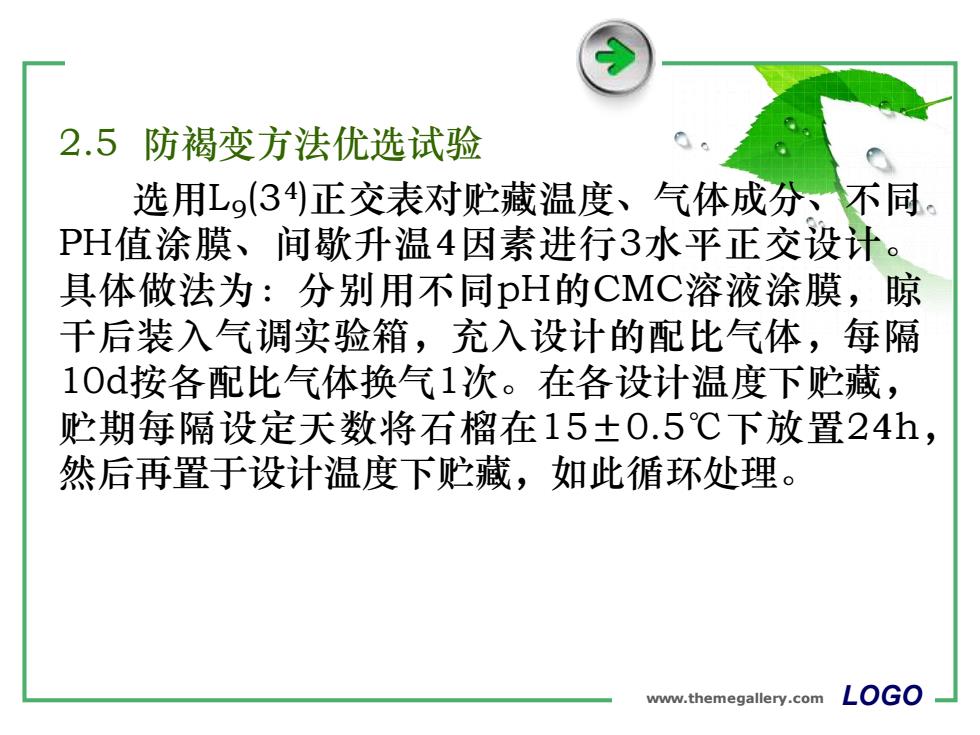 2.5 防褐变方法优选试验

选用$L_9(3^4)$正交表对贮藏温度、气体成分、不同PH值涂膜、间歇升温4因素进行3水平正交设计。具体做法为：分别用不同pH的CMC溶液涂膜，晾干后装入气调实验箱，充入设计的配比气体，每隔10d按各配比气体换气1次。在各设计温度下贮藏，贮期每隔设定天数将石榴在15±0.5℃下放置24h，然后再置于设计温度下贮藏，如此循环处理。

www.themegallery.com LOGO